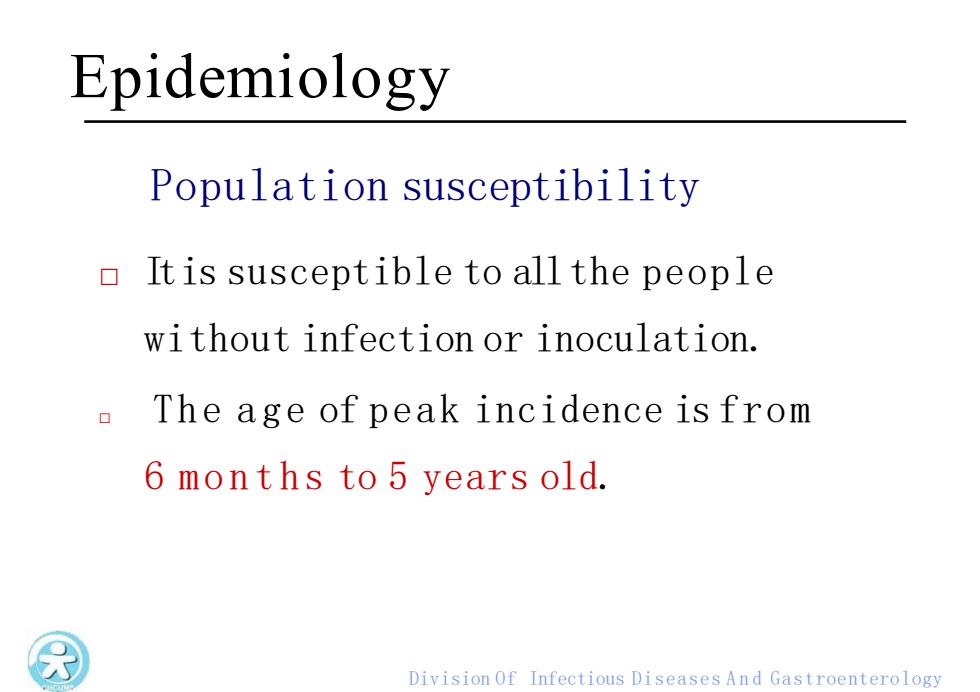 Epidemiology

Population susceptibility

□ It is susceptible to all the people without infection or inoculation.

□ The age of peak incidence is from 6 months to 5 years old.

Division Of Infectious Diseases And Gastroenterology